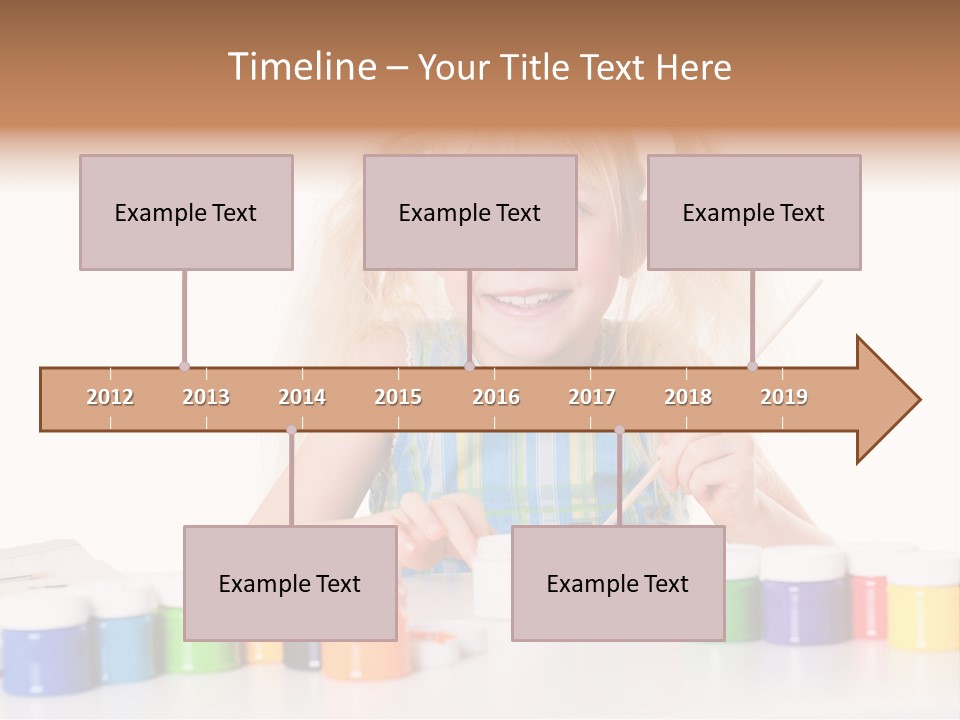 Timeline – Your Title Text Here

Example Text

Example Text

Example Text

2012 2013 2014 2015 2016 2017 2018 2019

Example Text

Example Text